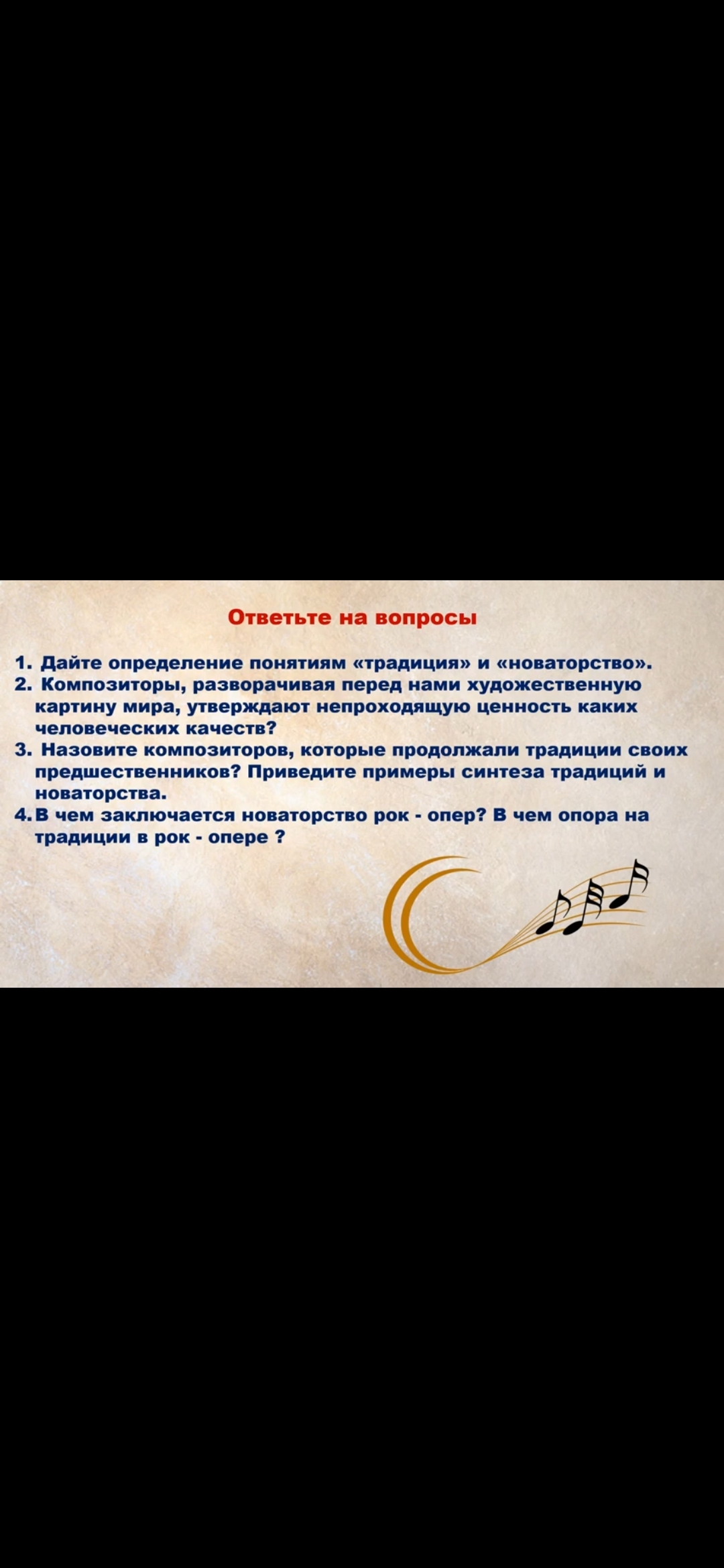 Ответьте на вопросы

1. Дайте определение понятиям «традиция» и «новаторство».
2. Композиторы, разворачивая перед нами художественную картину мира, утверждают непроходящую ценность каких человеческих качеств?
3. Назовите композиторов, которые продолжали традиции своих предшественников? Приведите примеры синтеза традиций и новаторства.
4. В чем заключается новаторство рок - опер? В чем опора на традиции в рок - опере ?